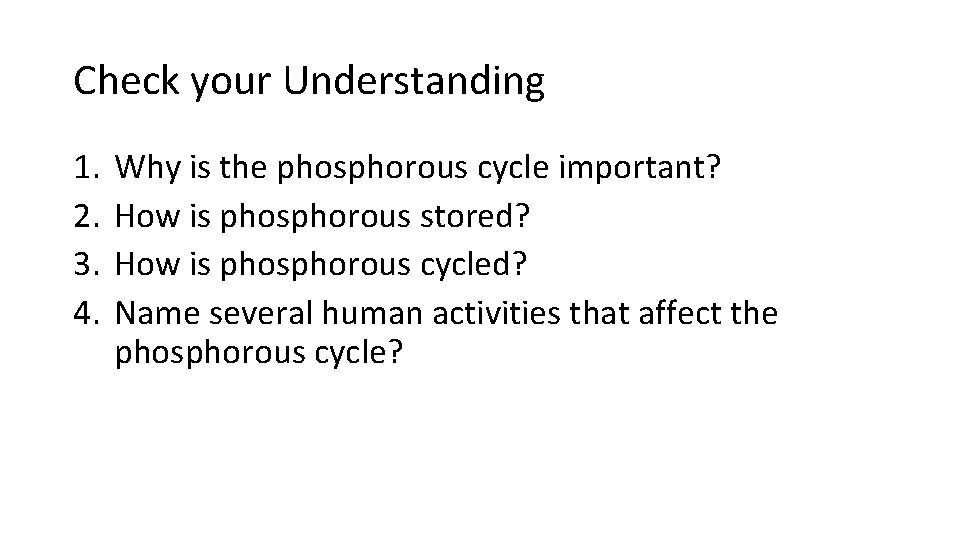 Check your Understanding

1. Why is the phosphorous cycle important?
2. How is phosphorous stored?
3. How is phosphorous cycled?
4. Name several human activities that affect the phosphorous cycle?